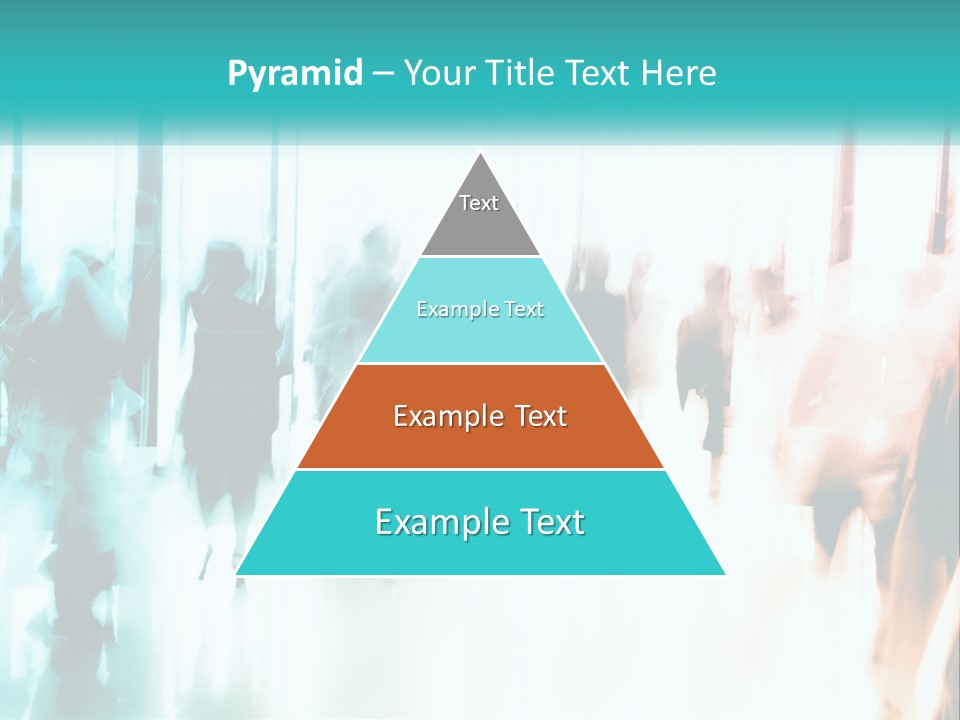 Pyramid – Your Title Text Here

Text

Example Text

Example Text

Example Text